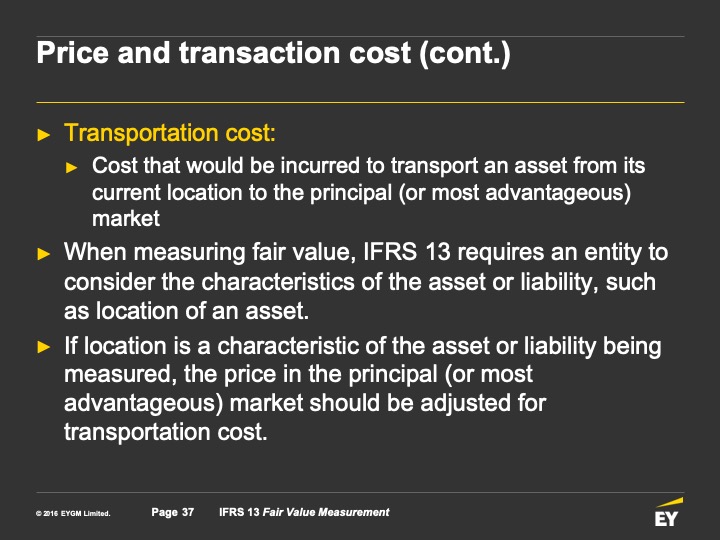 Price and transaction cost (cont.)

► Transportation cost:

► Cost that would be incurred to transport an asset from its current location to the principal (or most advantageous) market

► When measuring fair value, IFRS 13 requires an entity to consider the characteristics of the asset or liability, such as location of an asset.

► If location is a characteristic of the asset or liability being measured, the price in the principal (or most advantageous) market should be adjusted for transportation cost.

© 2016 EYGM Limited. Page 37 IFRS 13 Fair Value Measurement

EY